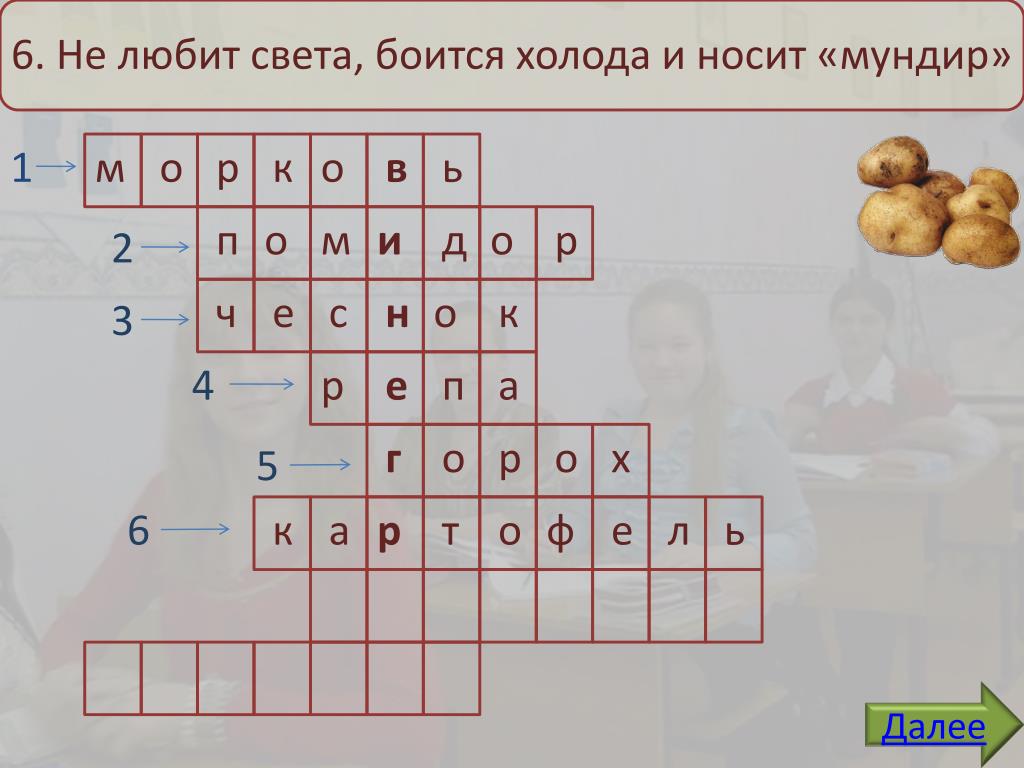 6. Не любит света, боится холода и носит «мундир»

1 м о р к о в ь
2 п о м и д о р
3 ч е с н о к
4 р е п а
5 г о р о х
6 к а р т о ф е л ь

Далее